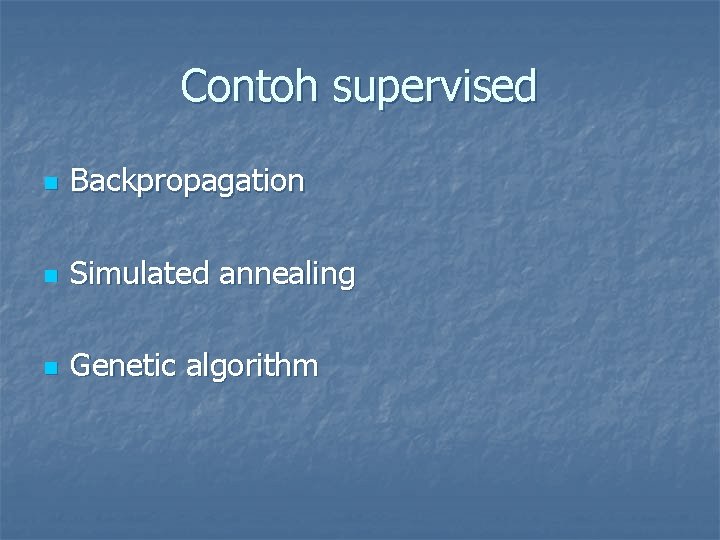 Contoh supervised

- Backpropagation

- Simulated annealing

- Genetic algorithm